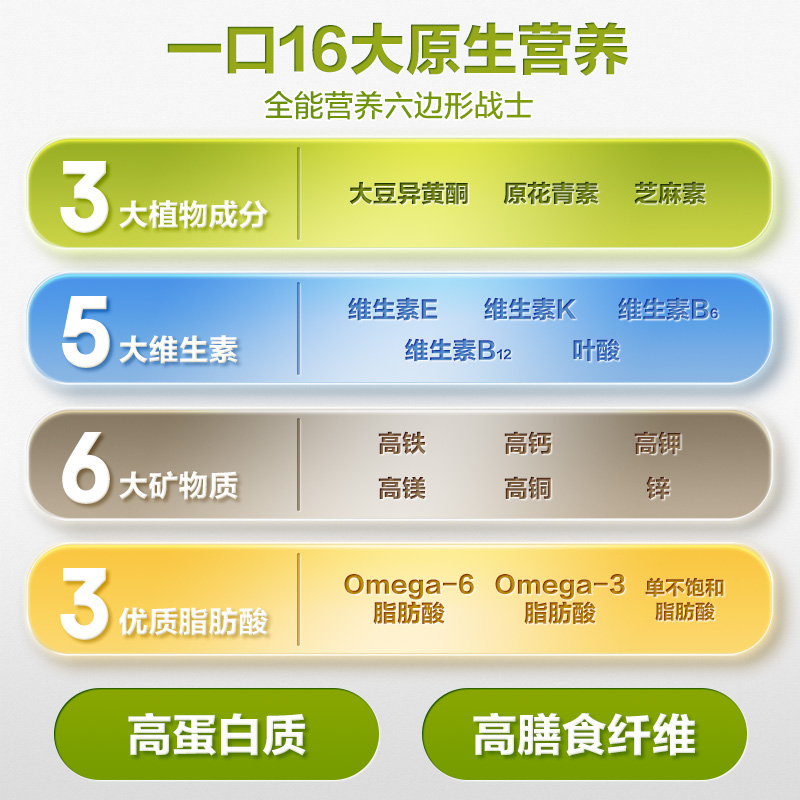 一口16大原生营养
全能营养六边形战士

3 大植物成分
大豆异黄酮　原花青素　芝麻素

5 大维生素
维生素E　维生素K　维生素$B_6$
维生素$B_{12}$　叶酸

6 大矿物质
高铁　高钙　高钾
高镁　高铜　锌

3 优质脂肪酸
Omega-6 脂肪酸　Omega-3 脂肪酸　单不饱和脂肪酸

高蛋白质　高膳食纤维